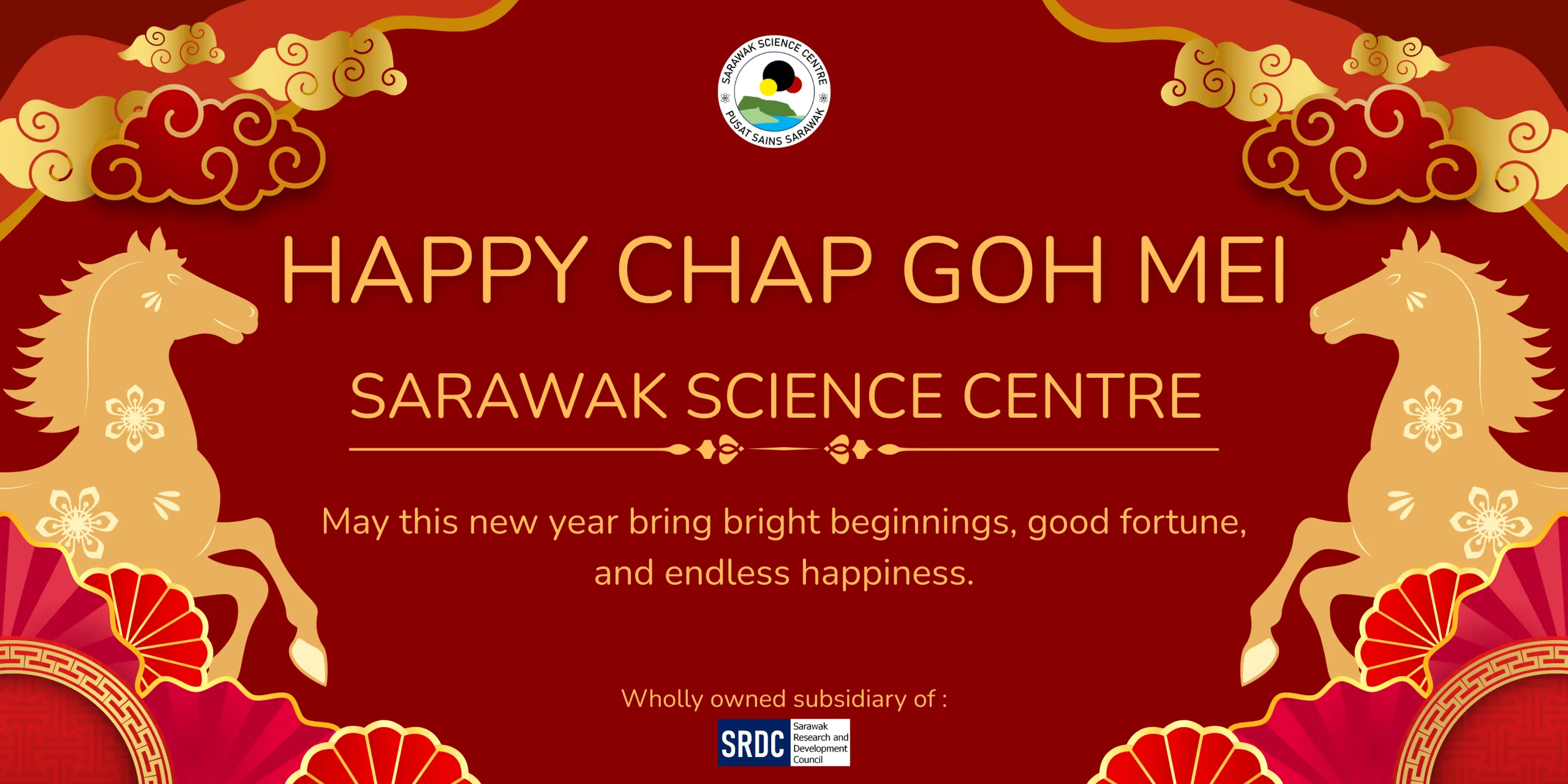 SARAWAK SCIENCE CENTRE
PUSAT SAINS SARAWAK

HAPPY CHAP GOH MEI

SARAWAK SCIENCE CENTRE

May this new year bring bright beginnings, good fortune, and endless happiness.

Wholly owned subsidiary of :

SRDC Sarawak Research and Development Council